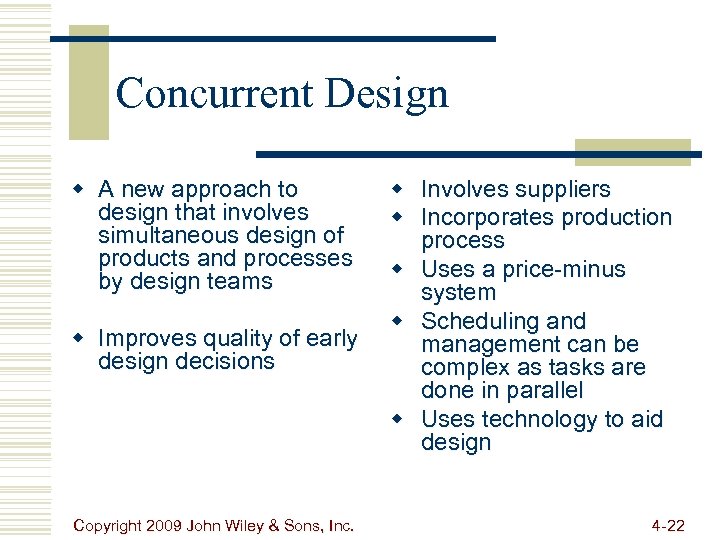 Concurrent Design

- A new approach to design that involves simultaneous design of products and processes by design teams
- Improves quality of early design decisions

- Involves suppliers
- Incorporates production process
- Uses a price-minus system
- Scheduling and management can be complex as tasks are done in parallel
- Uses technology to aid design

Copyright 2009 John Wiley & Sons, Inc.

4-22